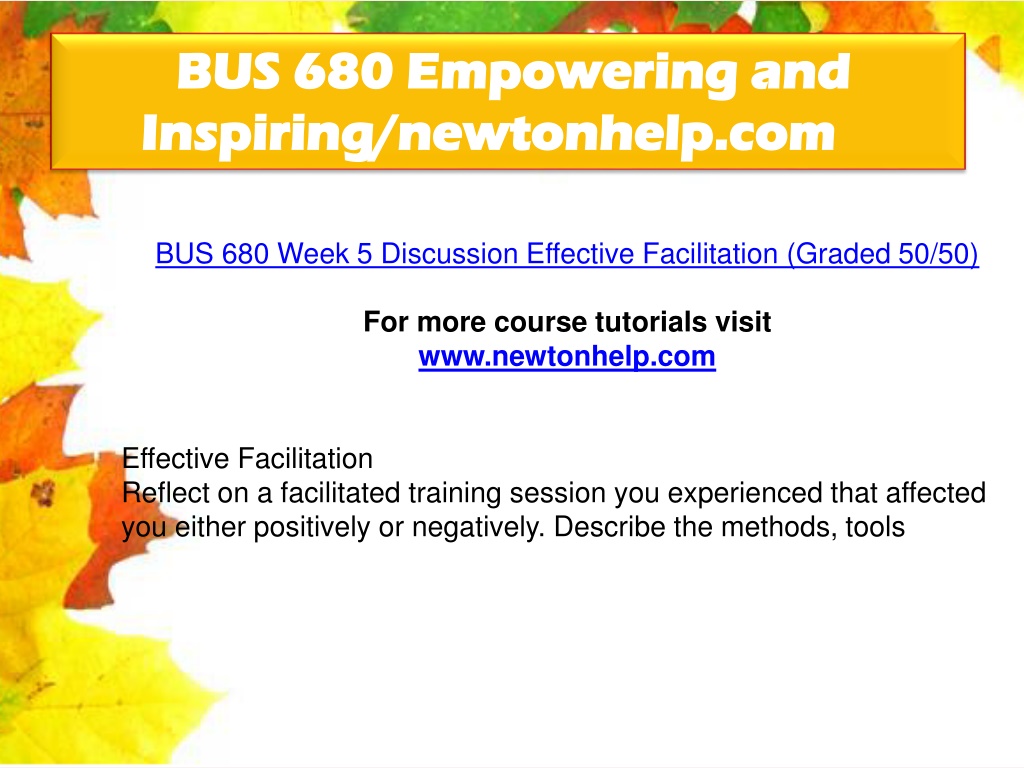 BUS 680 Empowering and Inspiring/newtonhelp.com

BUS 680 Week 5 Discussion Effective Facilitation (Graded 50/50)

For more course tutorials visit
www.newtonhelp.com

Effective Facilitation
Reflect on a facilitated training session you experienced that affected you either positively or negatively. Describe the methods, tools